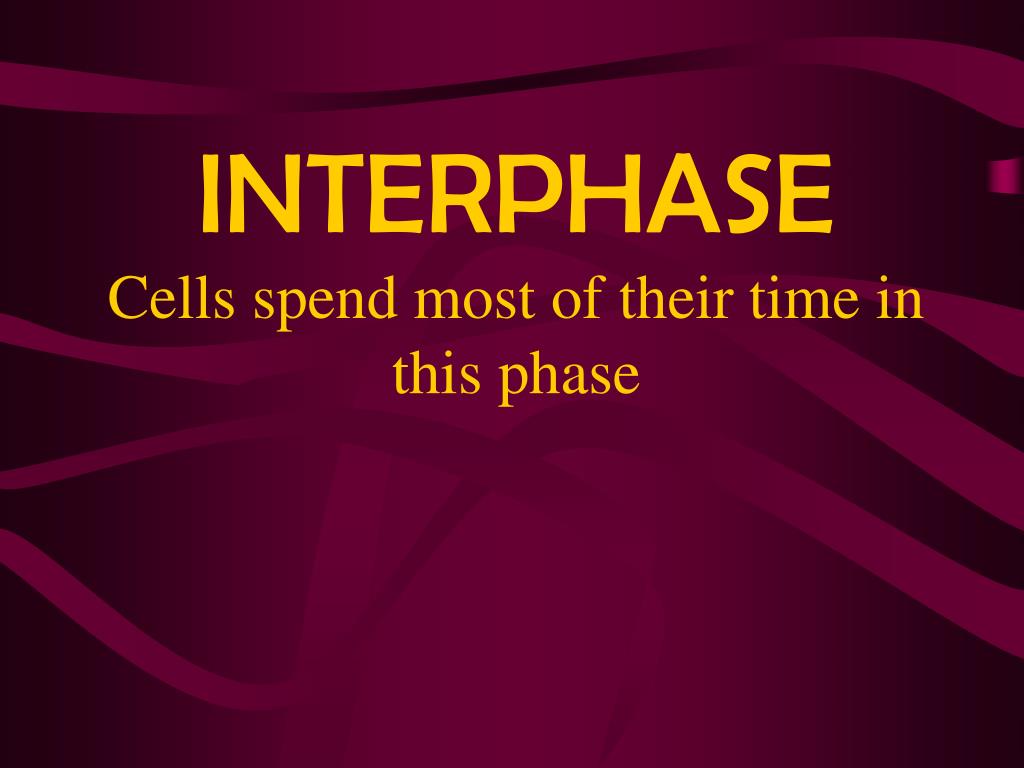 INTERPHASE

Cells spend most of their time in this phase